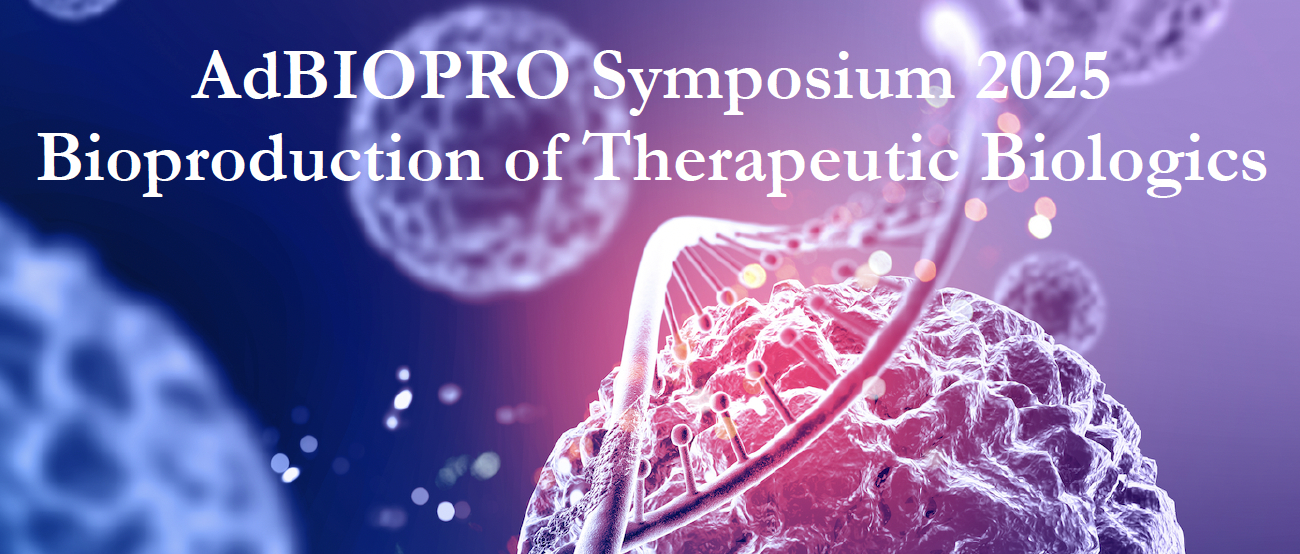 AdBIOPRO Symposium 2025
Bioproduction of Therapeutic Biologics